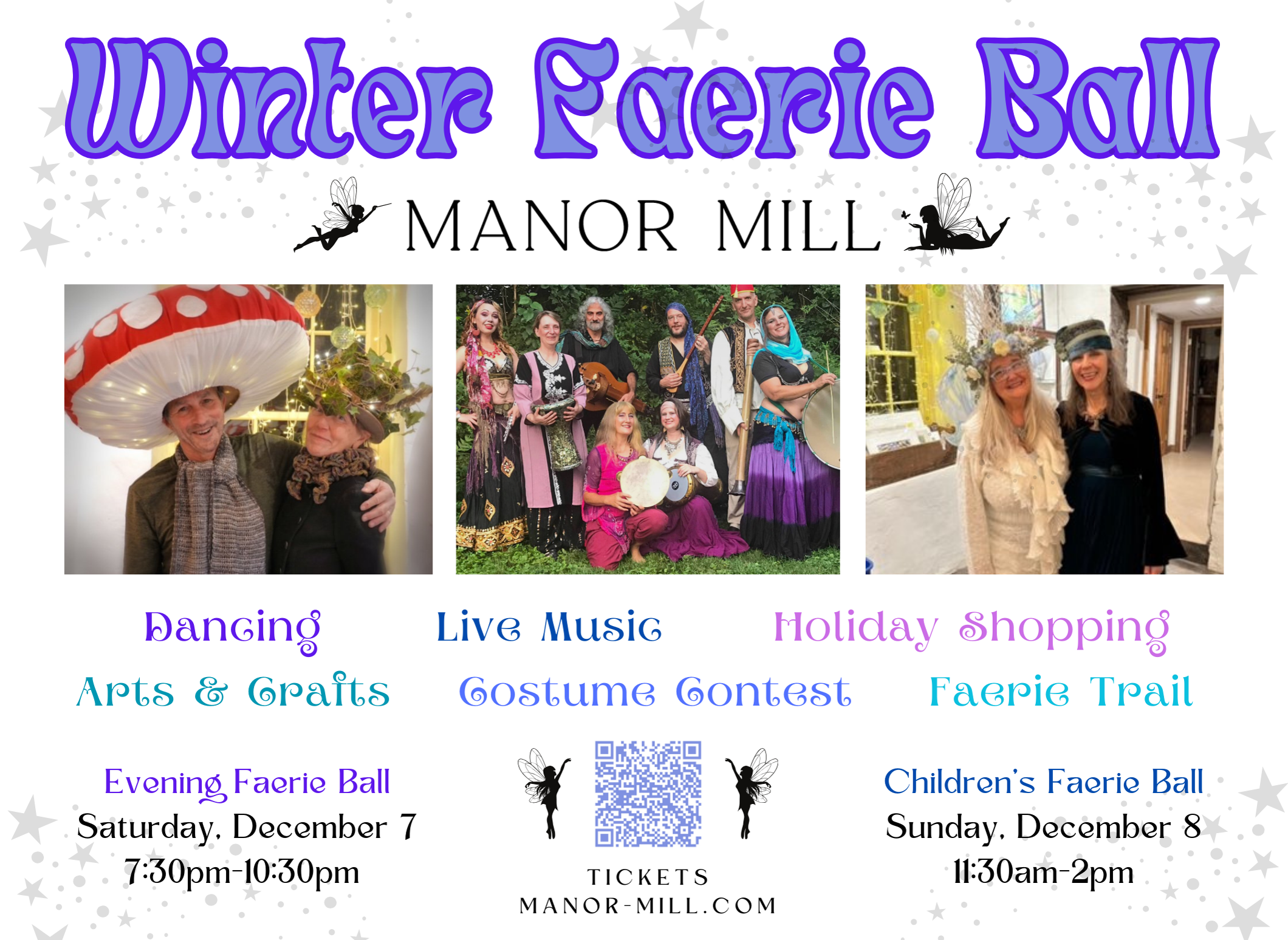 Winter Faerie Ball

MANOR MILL

Dancing Live Music Holiday Shopping

Arts & Crafts Costume Contest Faerie Trail

Evening Faerie Ball
Saturday, December 7
7:30pm-10:30pm

TICKETS
MANOR-MILL.COM

Children's Faerie Ball
Sunday, December 8
11:30am-2pm